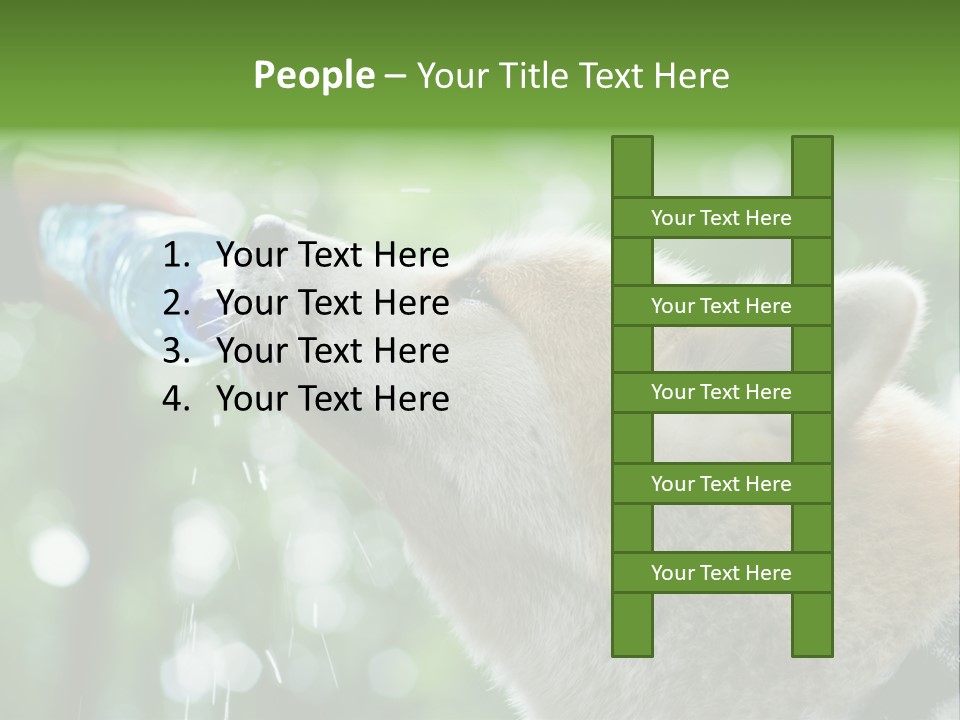 People – Your Title Text Here

1. Your Text Here
2. Your Text Here
3. Your Text Here
4. Your Text Here

Your Text Here

Your Text Here

Your Text Here

Your Text Here

Your Text Here